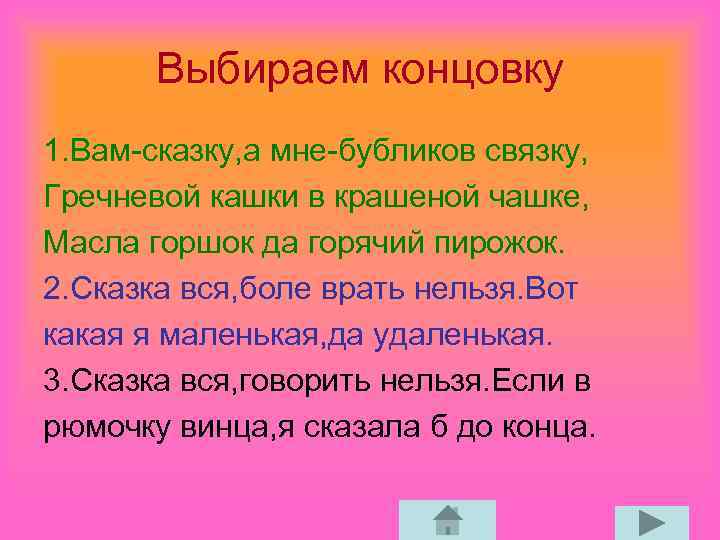 Выбираем концовку

1.Вам-сказку,а мне-бубликов связку, Гречневой кашки в крашеной чашке, Масла горшок да горячий пирожок.

2.Сказка вся,боле врать нельзя.Вот какая я маленькая,да удаленькая.

3.Сказка вся,говорить нельзя.Если в рюмочку винца,я сказала б до конца.